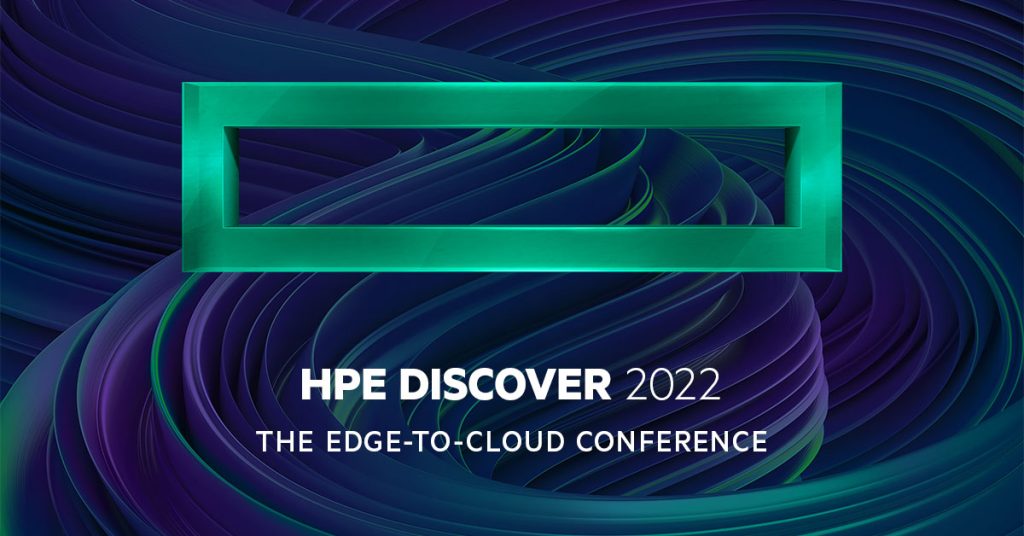 HPE DISCOVER 2022
THE EDGE-TO-CLOUD CONFERENCE